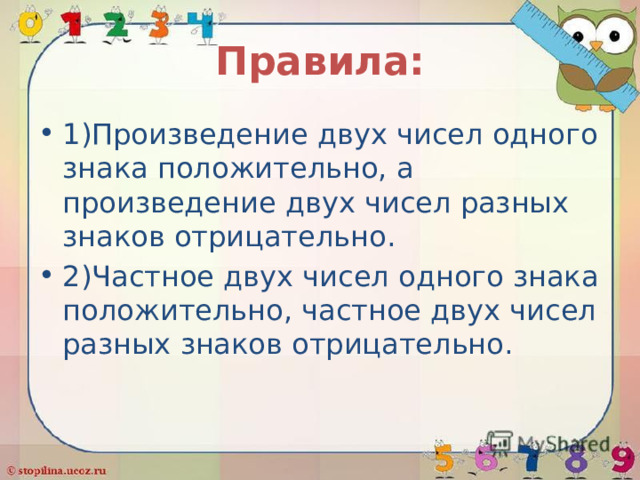 0 1 2 3 4

Правила:

• 1)Произведение двух чисел одного знака положительно, а произведение двух чисел разных знаков отрицательно.
• 2)Частное двух чисел одного знака положительно, частное двух чисел разных знаков отрицательно.

MyShared

5 6 7 8 9

© stopilina.ucoz.ru